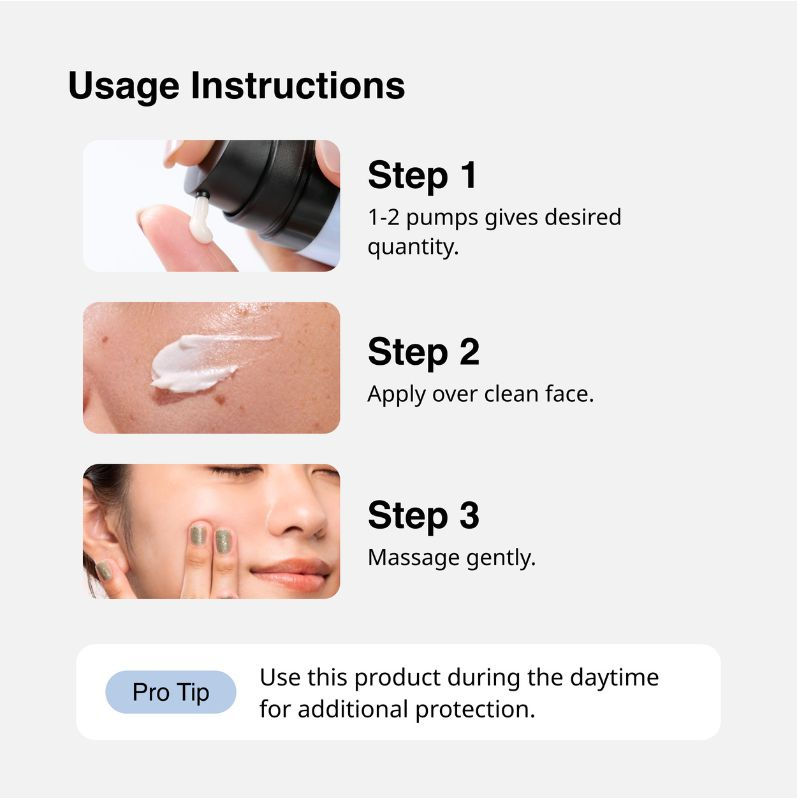 Usage Instructions

Step 1
1-2 pumps gives desired quantity.

Step 2
Apply over clean face.

Step 3
Massage gently.

Pro Tip

Use this product during the daytime for additional protection.